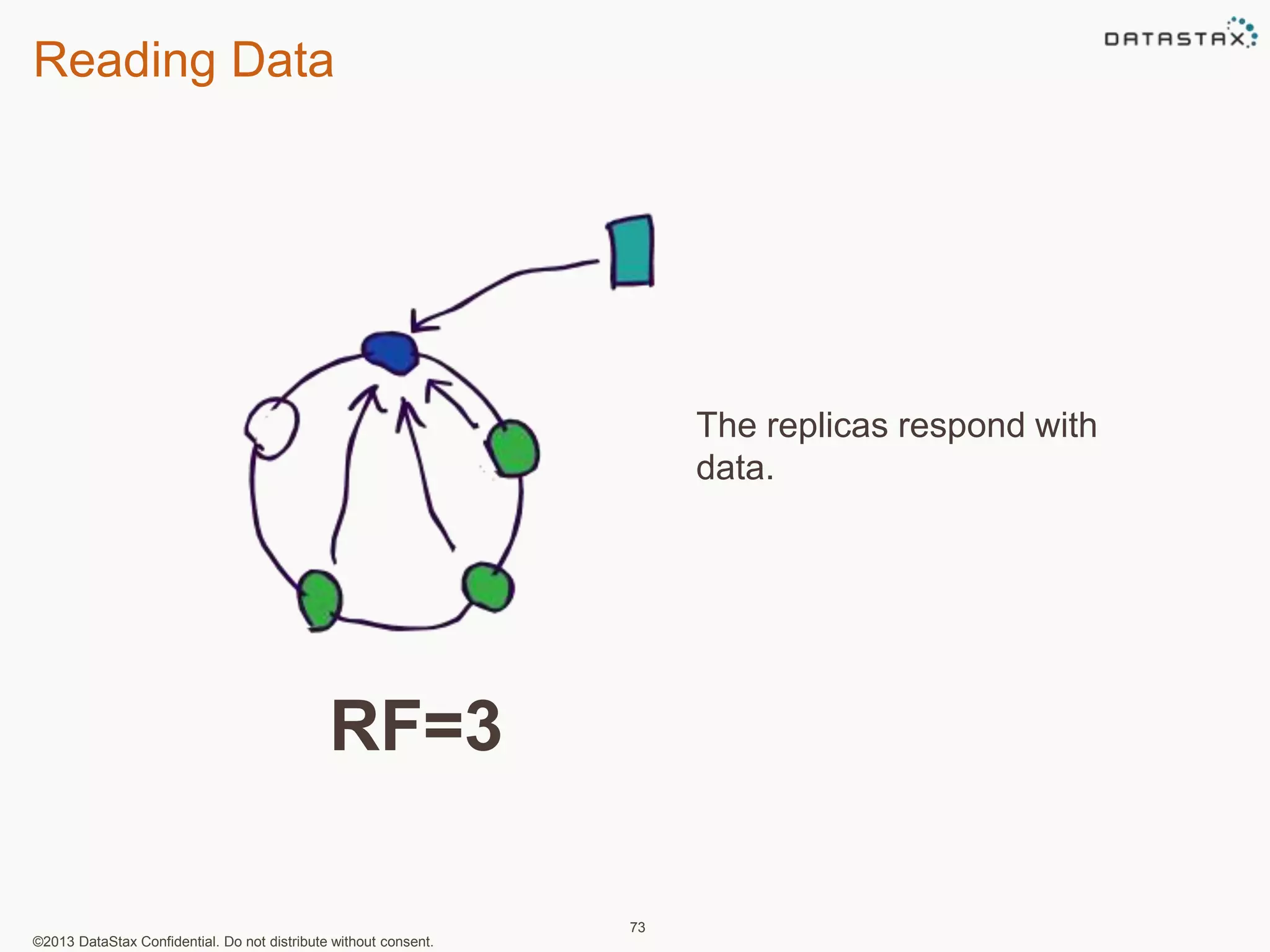 Reading Data

DATASTAX

The replicas respond with data.

RF=3

73

©2013 DataStax Confidential. Do not distribute without consent.